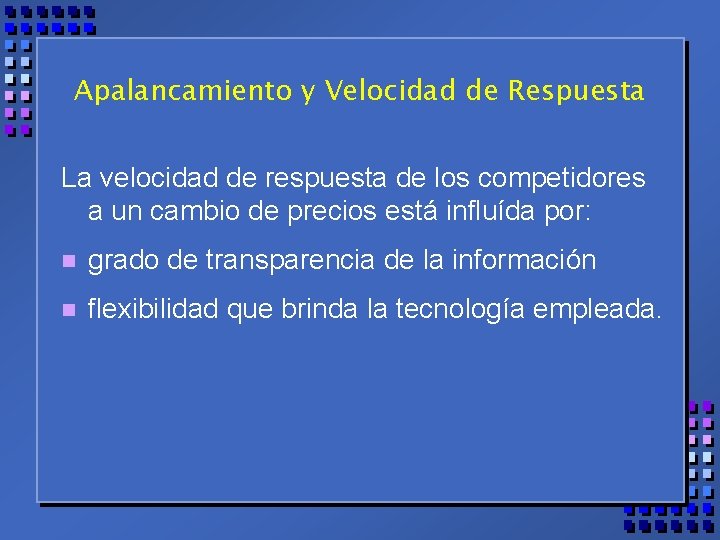 Apalancamiento y Velocidad de Respuesta

La velocidad de respuesta de los competidores a un cambio de precios está influída por:

- grado de transparencia de la información
- flexibilidad que brinda la tecnología empleada.